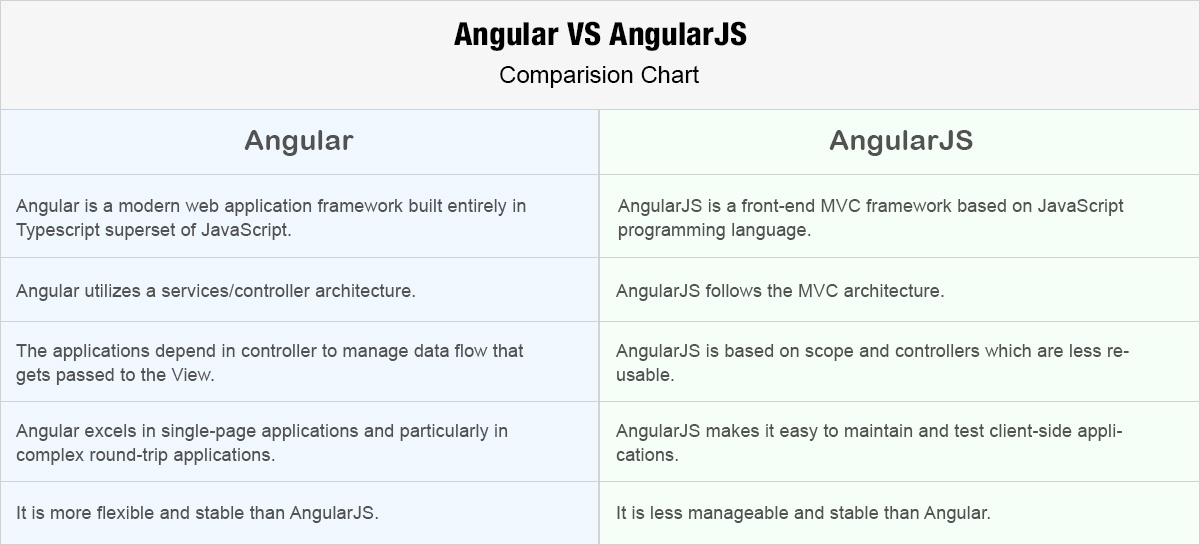 Angular VS AngularJS
Comparision Chart

| Angular | AngularJS |
|---|---|
| Angular is a modern web application framework built entirely in Typescript superset of JavaScript. | AngularJS is a front-end MVC framework based on JavaScript programming language. |
| Angular utilizes a services/controller architecture. | AngularJS follows the MVC architecture. |
| The applications depend in controller to manage data flow that gets passed to the View. | AngularJS is based on scope and controllers which are less reusable. |
| Angular excels in single-page applications and particularly in complex round-trip applications. | AngularJS makes it easy to maintain and test client-side applications. |
| It is more flexible and stable than AngularJS. | It is less manageable and stable than Angular. |